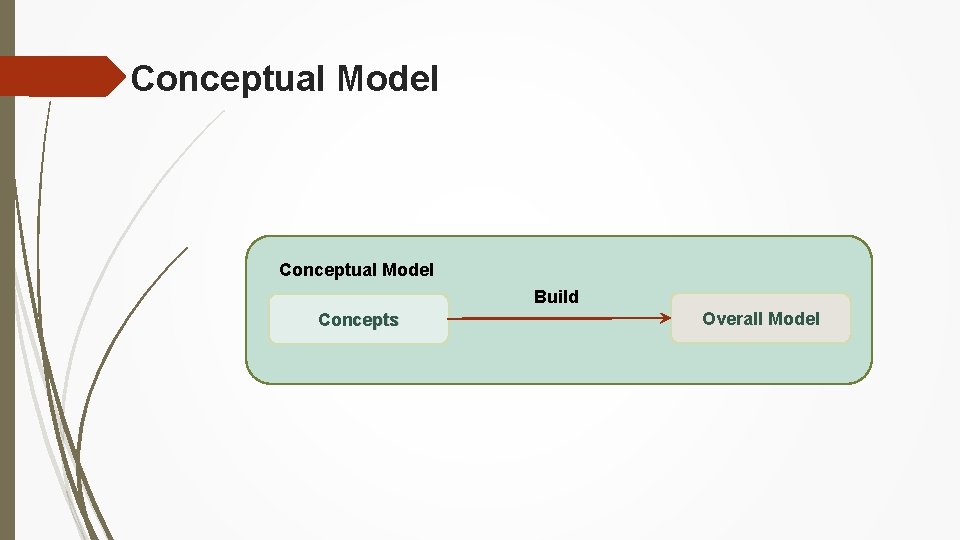 Conceptual Model

Conceptual Model

Concepts

Build

Overall Model